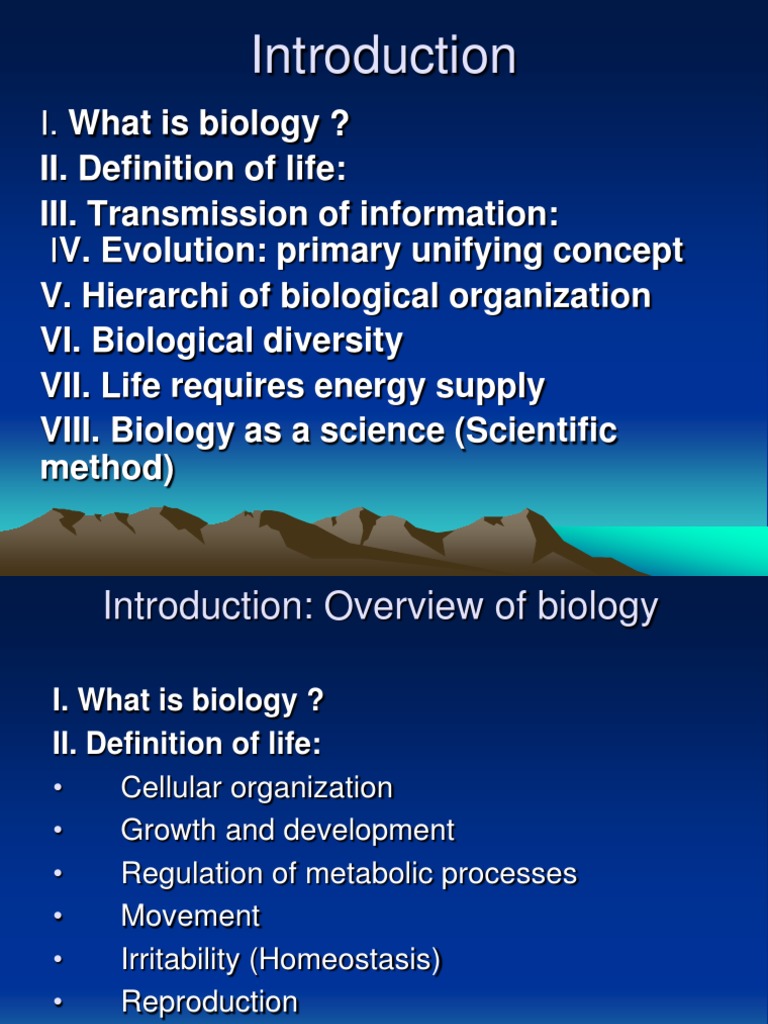 Introduction

I. What is biology ?
II. Definition of life:
III. Transmission of information:
IV. Evolution: primary unifying concept
V. Hierarchi of biological organization
VI. Biological diversity
VII. Life requires energy supply
VIII. Biology as a science (Scientific method)

Introduction: Overview of biology

I. What is biology ?
II. Definition of life:
• Cellular organization
• Growth and development
• Regulation of metabolic processes
• Movement
• Irritability (Homeostasis)
• Reproduction